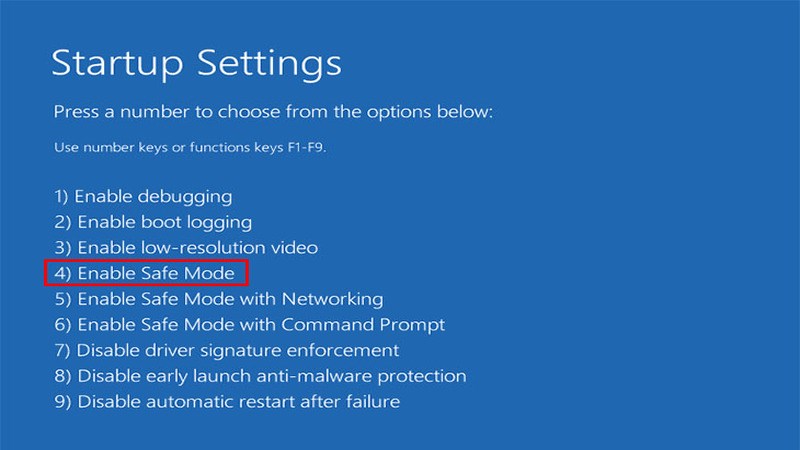 Startup Settings

Press a number to choose from the options below:

Use number keys or functions keys F1-F9.

1) Enable debugging
2) Enable boot logging
3) Enable low-resolution video
4) Enable Safe Mode
5) Enable Safe Mode with Networking
6) Enable Safe Mode with Command Prompt
7) Disable driver signature enforcement
8) Disable early launch anti-malware protection
9) Disable automatic restart after failure